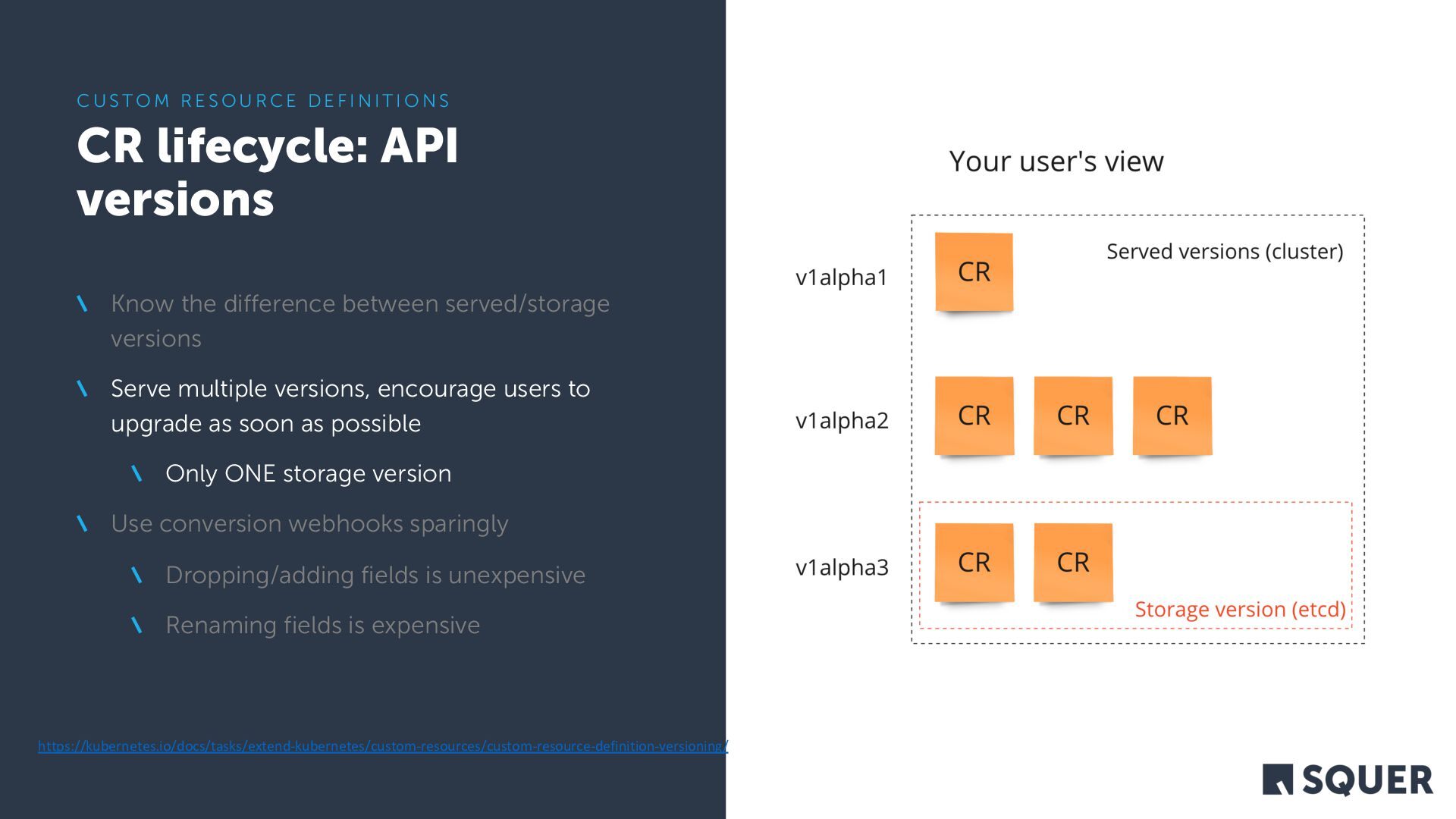 CUSTOM RESOURCE DEFINITIONS

CR lifecycle: API versions

\ Know the difference between served/storage versions

\ Serve multiple versions, encourage users to upgrade as soon as possible

\ Only ONE storage version

\ Use conversion webhooks sparingly

\ Dropping/adding fields is unexpensive

\ Renaming fields is expensive

https://kubernetes.io/docs/tasks/extend-kubernetes/custom-resources/custom-resource-definition-versioning/

Your user's view

Served versions (cluster)

v1alpha1

CR

v1alpha2

CR

CR

CR

v1alpha3

CR

CR

Storage version (etcd)

SQUER